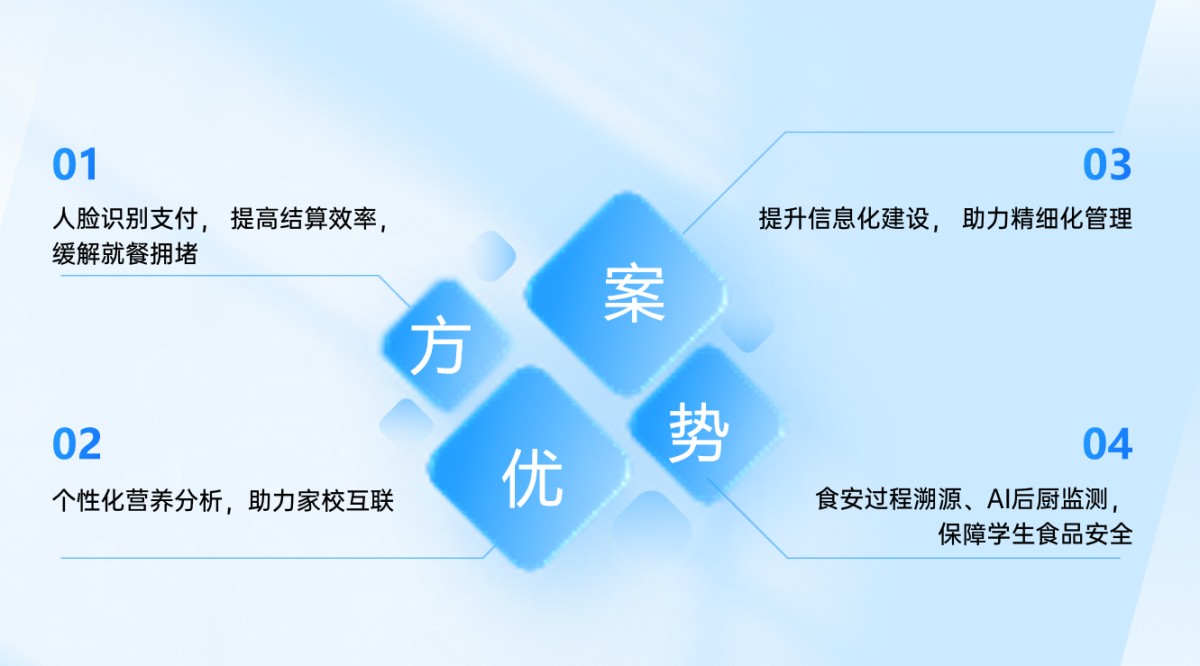 01

人脸识别支付， 提高结算效率，缓解就餐拥堵

02

个性化营养分析，助力家校互联

方

案

优

势

03

提升信息化建设， 助力精细化管理

04

食安过程溯源、AI后厨监测，保障学生食品安全